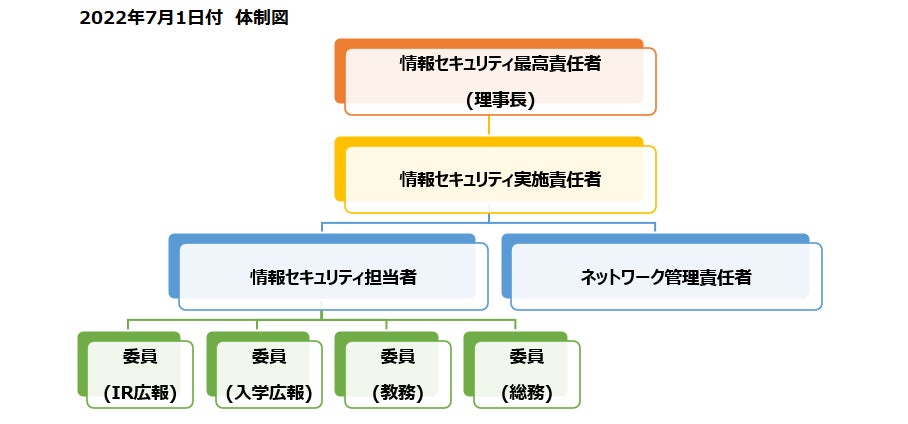 2022年7月1日付 体制図

情報セキュリティ最高責任者
(理事長)

情報セキュリティ実施責任者

情報セキュリティ担当者

ネットワーク管理責任者

委員
(IR広報)

委員
(入学広報)

委員
(教務)

委員
(総務)